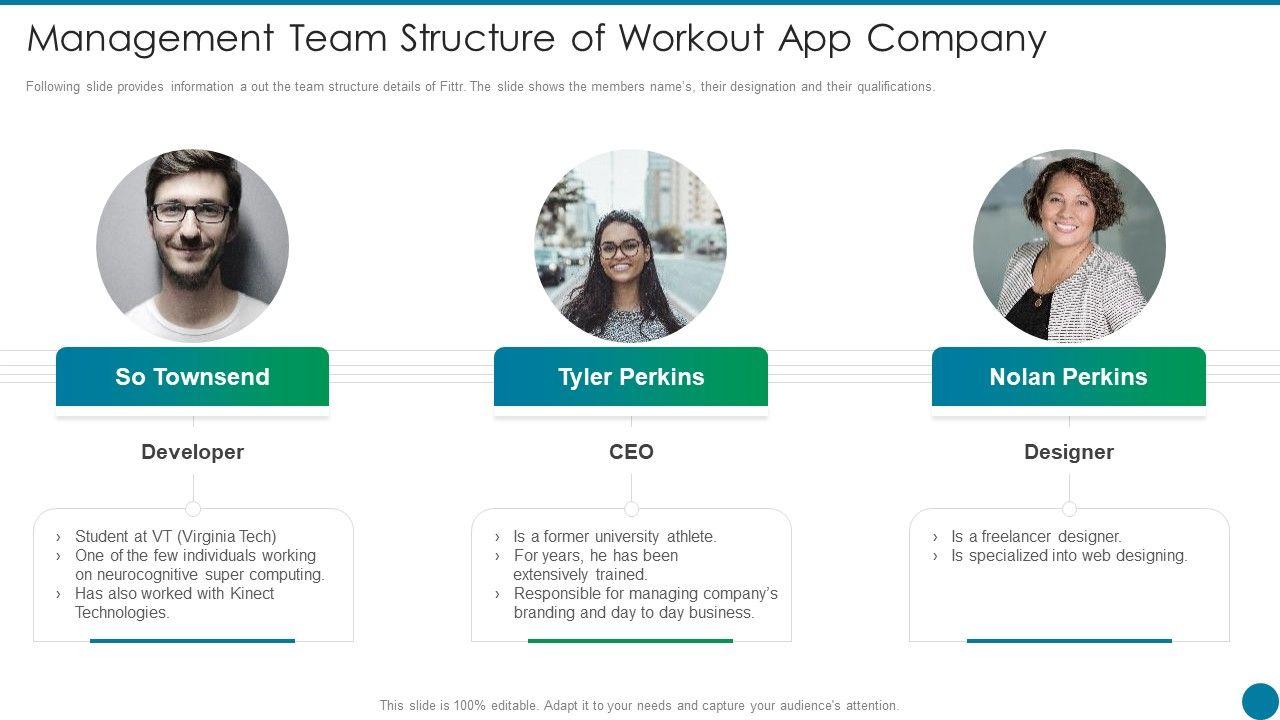 Management Team Structure of Workout App Company

Following slide provides information a out the team structure details of Fittr. The slide shows the members name's, their designation and their qualifications.

So Townsend

Developer

› Student at VT (Virginia Tech)
› One of the few individuals working on neurocognitive super computing.
› Has also worked with Kinect Technologies.

Tyler Perkins

CEO

› Is a former university athlete.
› For years, he has been extensively trained.
› Responsible for managing company's branding and day to day business.

Nolan Perkins

Designer

› Is a freelancer designer.
› Is specialized into web designing.

This slide is 100% editable. Adapt it to your needs and capture your audience's attention.